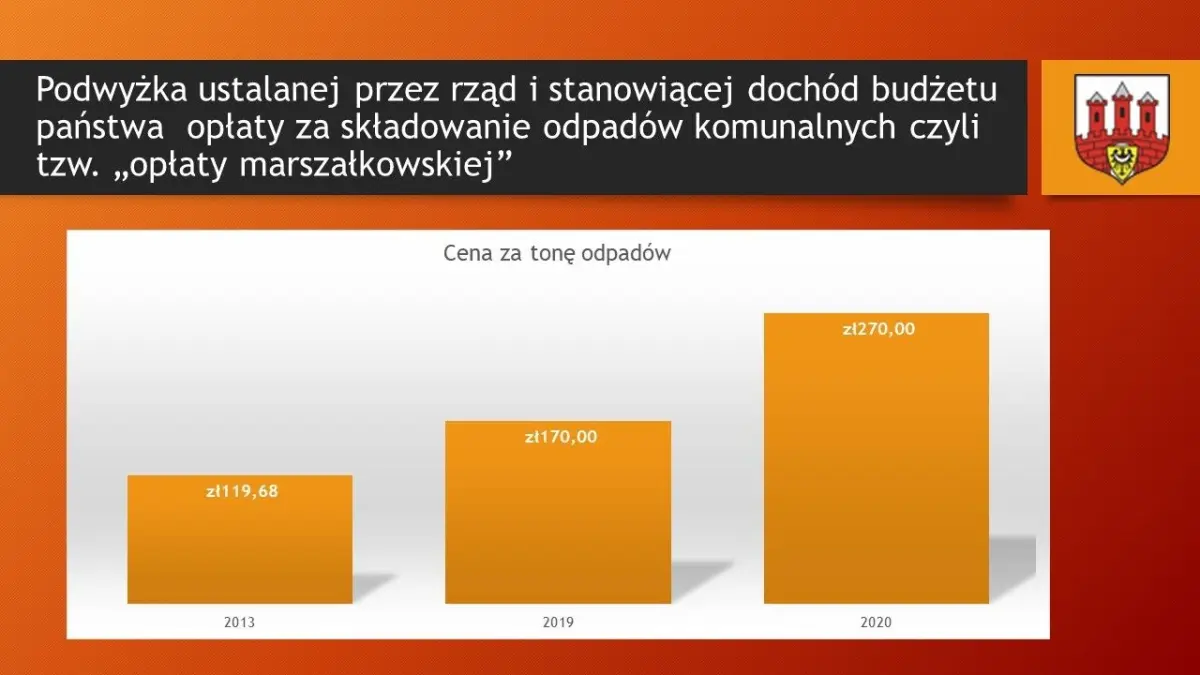 Podwyżka ustalanej przez rząd i stanowiącej dochód budżetu państwa  opłaty za składowanie odpadów komunalnych czyli tzw. „opłaty marszałkowskiej”

Cena za tonę odpadów

zł119,68

zł170,00

zł270,00

2013

2019

2020